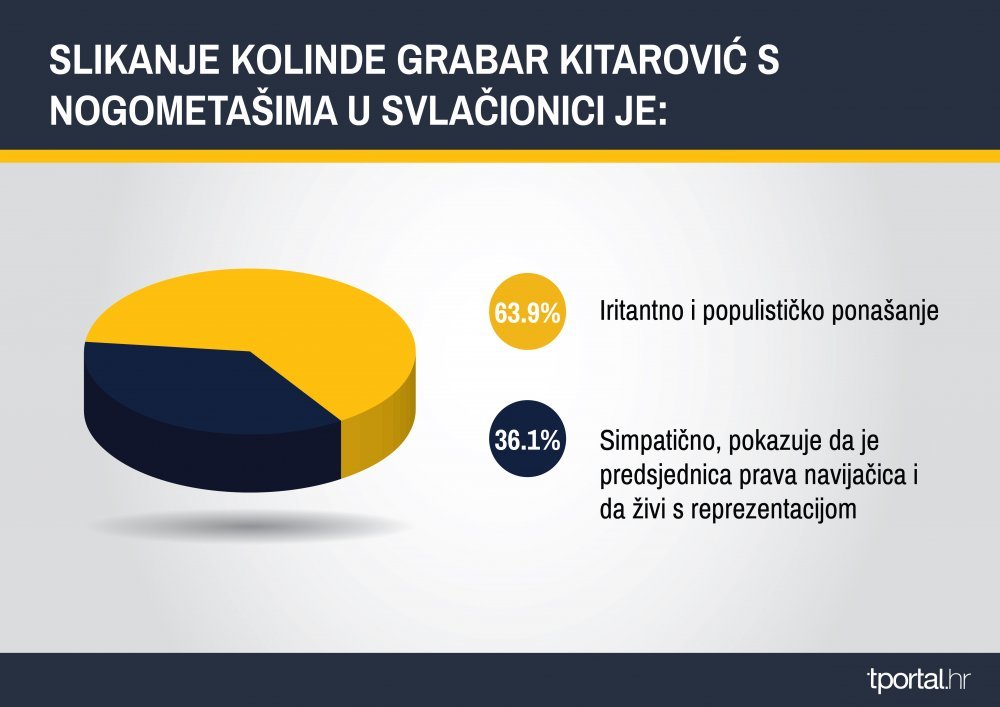 SLIKANJE KOLINDE GRABAR KITAROVIĆ S NOGOMETAŠIMA U SVLAČIONICI JE:

63.9%

Iritantno i populističko ponašanje

36.1%

Simpatično, pokazuje da je predsjednica prava navijačica i da živi s reprezentacijom

tportal.hr